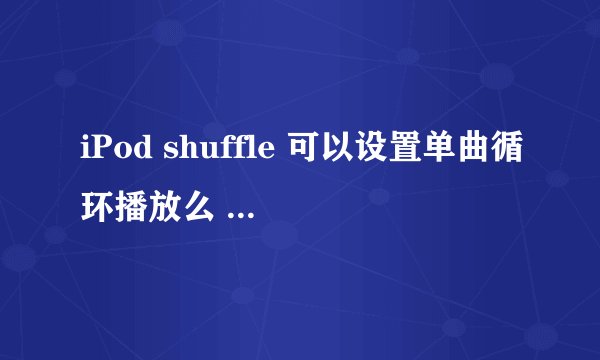 iPod shuffle 可以设置单曲循环播放么 ...